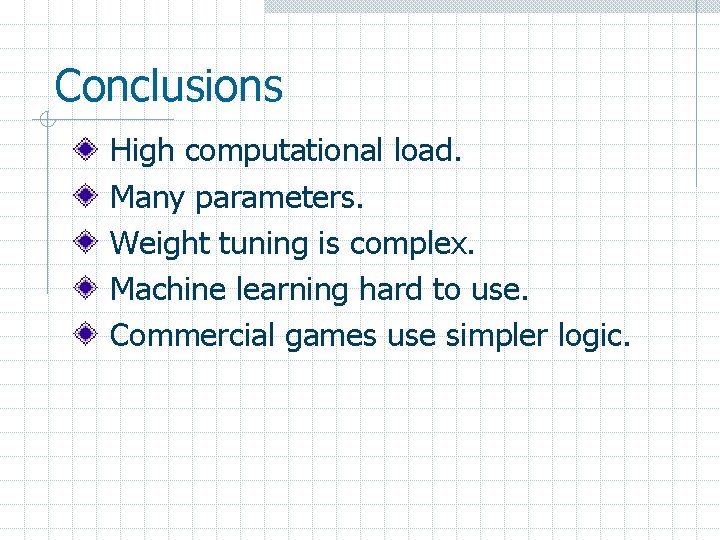 Conclusions

High computational load.
Many parameters.
Weight tuning is complex.
Machine learning hard to use.
Commercial games use simpler logic.